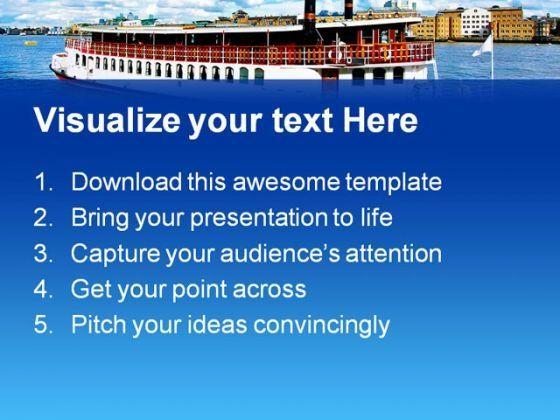 Visualize your text Here

1. Download this awesome template
2. Bring your presentation to life
3. Capture your audience's attention
4. Get your point across
5. Pitch your ideas convincingly